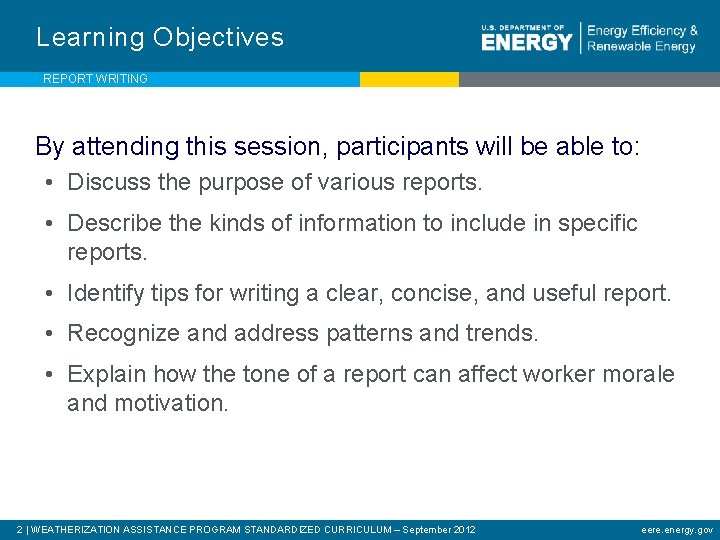 Learning Objectives

U.S. DEPARTMENT OF ENERGY | Energy Efficiency & Renewable Energy

REPORT WRITING

By attending this session, participants will be able to:

• Discuss the purpose of various reports.

• Describe the kinds of information to include in specific reports.

• Identify tips for writing a clear, concise, and useful report.

• Recognize and address patterns and trends.

• Explain how the tone of a report can affect worker morale and motivation.

2 | WEATHERIZATION ASSISTANCE PROGRAM STANDARDIZED CURRICULUM – September 2012

eere.energy.gov